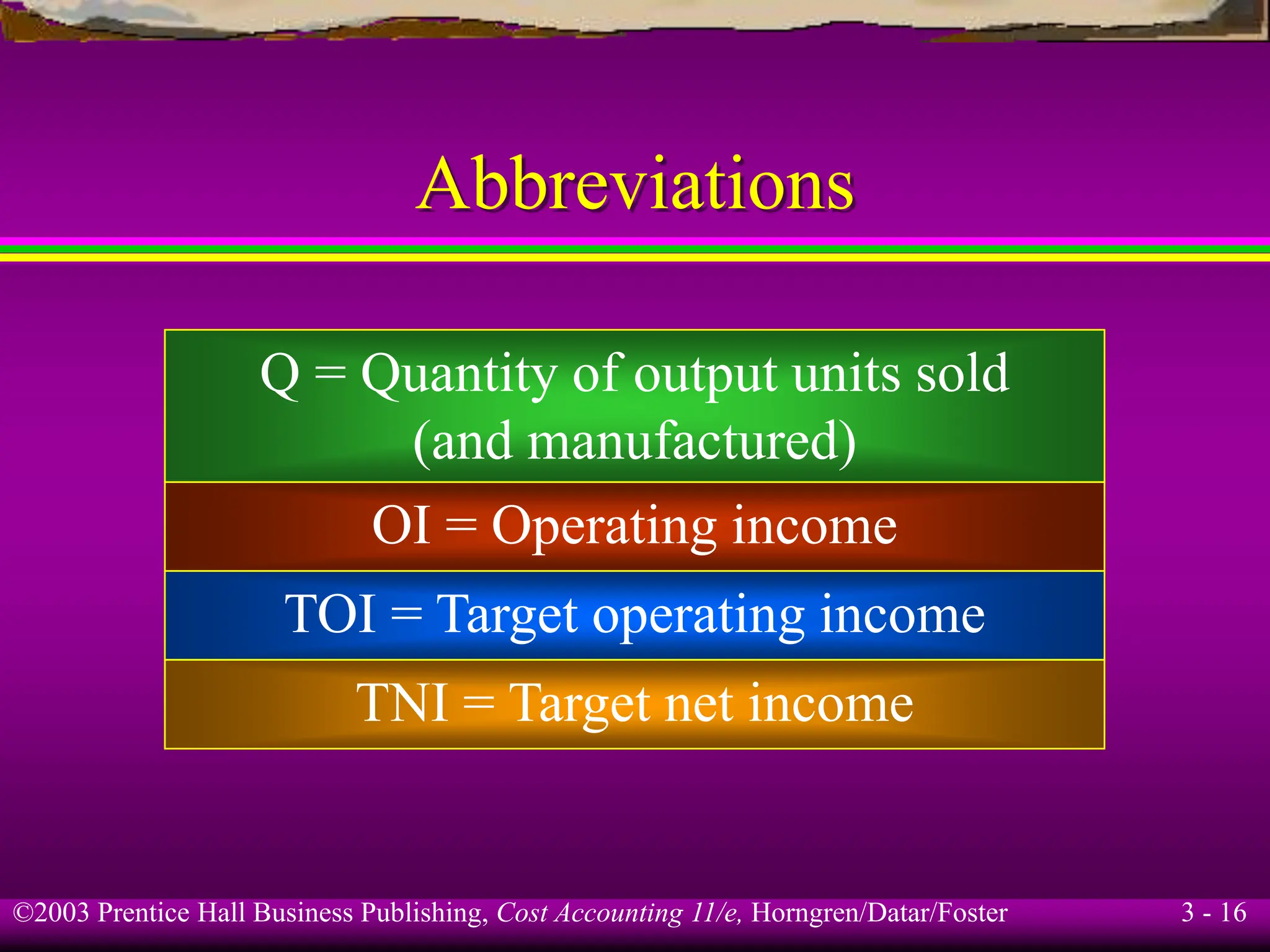 Abbreviations

Q = Quantity of output units sold (and manufactured)

OI = Operating income

TOI = Target operating income

TNI = Target net income

©2003 Prentice Hall Business Publishing, Cost Accounting 11/e, Horngren/Datar/Foster

3 - 16